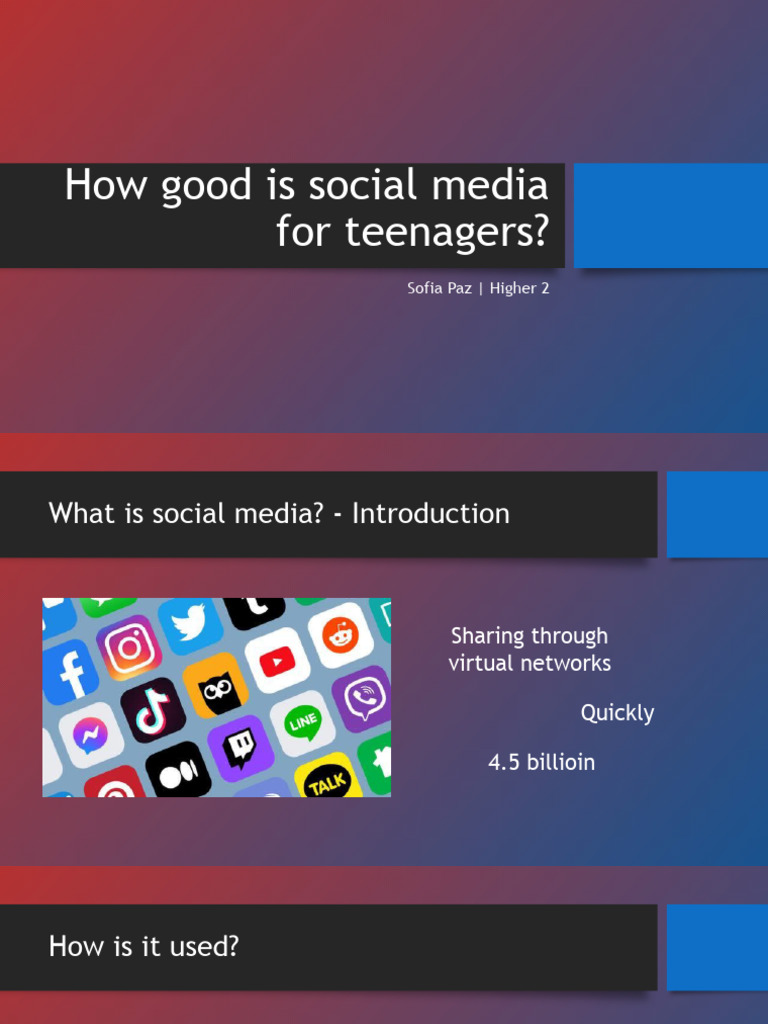 How good is social media for teenagers?

Sofia Paz | Higher 2

What is social media? - Introduction

LINE

TALK

Sharing through virtual networks

Quickly

4.5 billioin

How is it used?